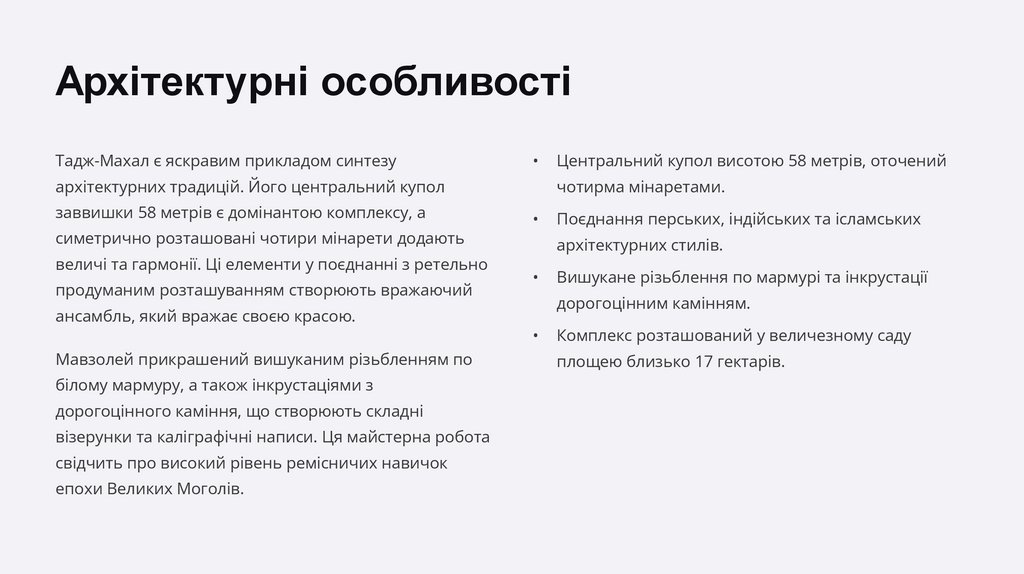 Архітектурні особливості

Тадж-Махал є яскравим прикладом синтезу архітектурних традицій. Його центральний купол заввишки 58 метрів є домінантою комплексу, а симетрично розташовані чотири мінарети додають величі та гармонії. Ці елементи у поєднанні з ретельно продуманим розташуванням створюють вражаючий ансамбль, який вражає своєю красою.

Мавзолей прикрашений вишуканим різьбленням по білому мармуру, а також інкрустаціями з дорогоцінного каміння, що створюють складні візерунки та каліграфічні написи. Ця майстерна робота свідчить про високий рівень ремісничих навичок епохи Великих Моголів.

• Центральний купол висотою 58 метрів, оточений чотирма мінаретами.
• Поєднання перських, індійських та ісламських архітектурних стилів.
• Вишукане різьблення по мармурі та інкрустації дорогоцінним камінням.
• Комплекс розташований у величезному саду площею близько 17 гектарів.